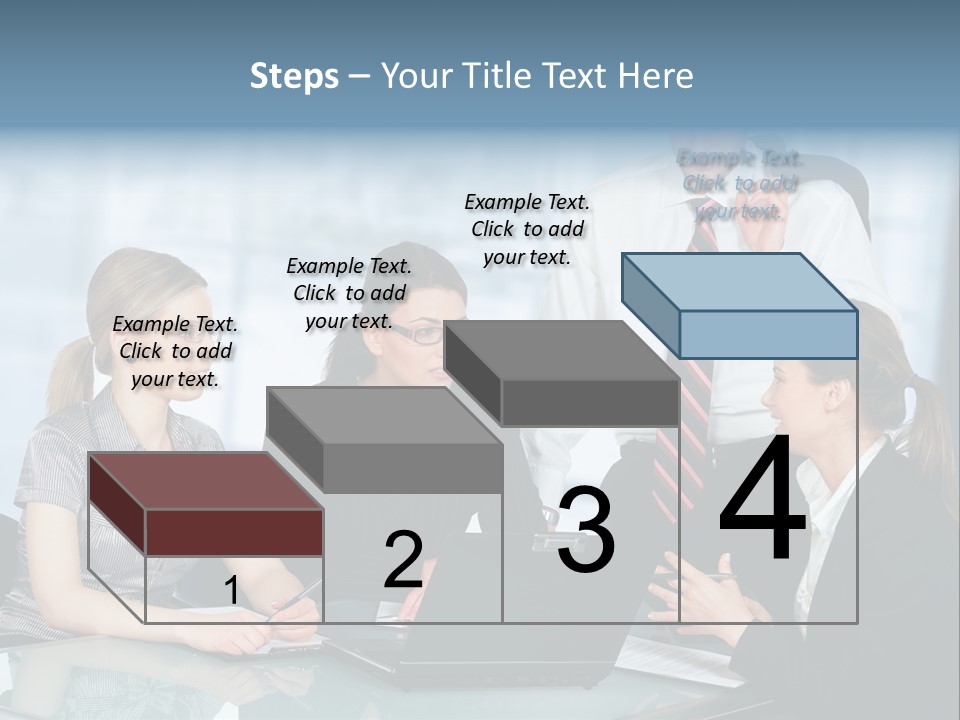 Steps – Your Title Text Here

Example Text. Click to add your text.

Example Text. Click to add your text.

Example Text. Click to add your text.

Example Text. Click to add your text.

1

2

3

4